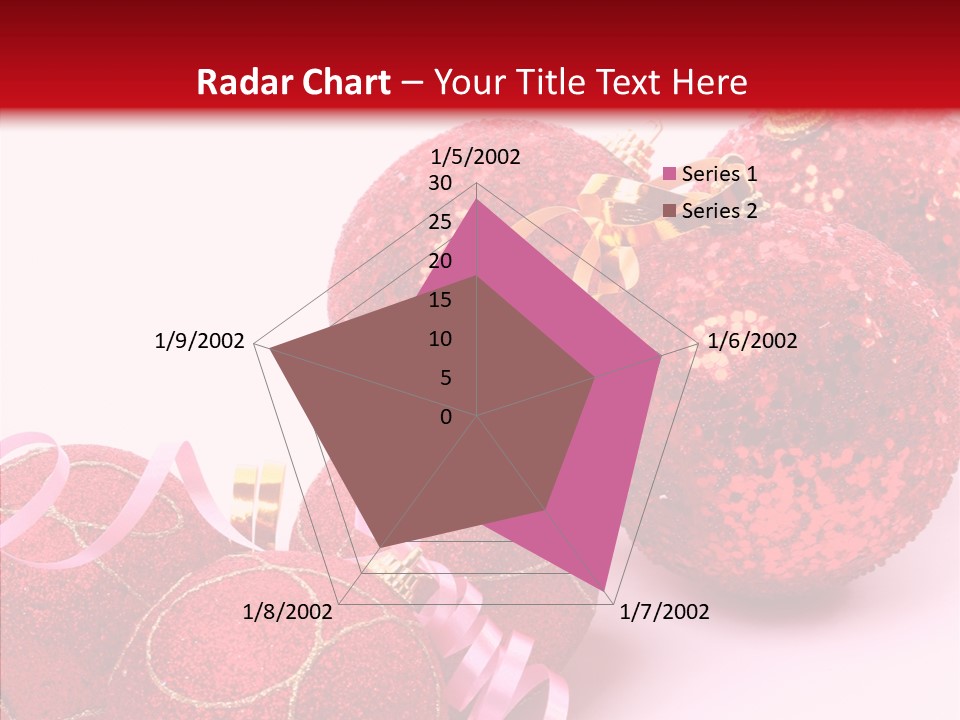 Radar Chart – Your Title Text Here

1/5/2002
30
25
20
15
10
5
0
1/6/2002
1/7/2002
1/8/2002
1/9/2002

Series 1
Series 2